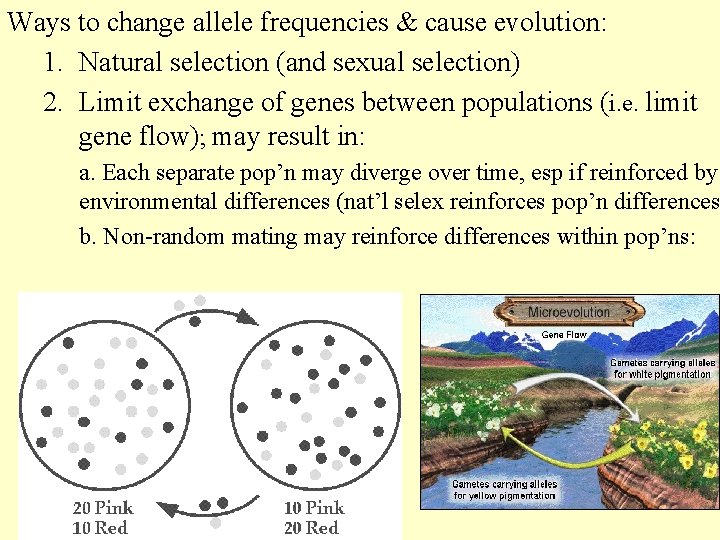 Ways to change allele frequencies & cause evolution:

1. Natural selection (and sexual selection)

2. Limit exchange of genes between populations (i.e. limit gene flow); may result in:

a. Each separate pop'n may diverge over time, esp if reinforced by environmental differences (nat'l selex reinforces pop'n differences

b. Non-random mating may reinforce differences within pop'ns:

20 Pink
10 Red

10 Pink
20 Red

Microevolution

Gene Flow

Gametes carrying alleles for white pigmentation

Gametes carrying alleles for yellow pigmentation